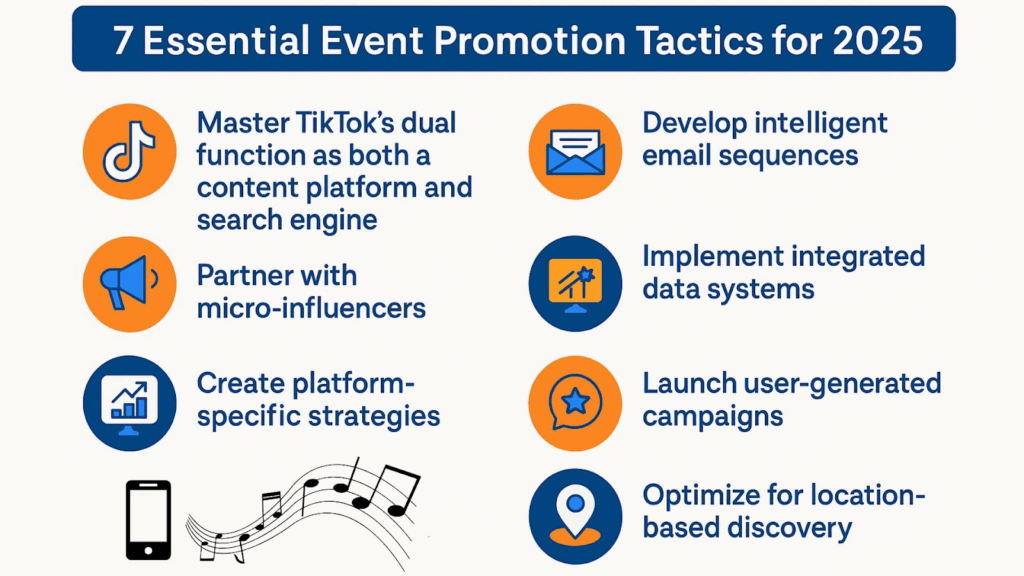 7 Essential Event Promotion Tactics for 2025

Master TikTok's dual function as both a content platform and search engine

Partner with micro-influencers

Create platform-specific strategies

Develop intelligent email sequences

Implement integrated data systems

Launch user-generated campaigns

Optimize for location-based discovery